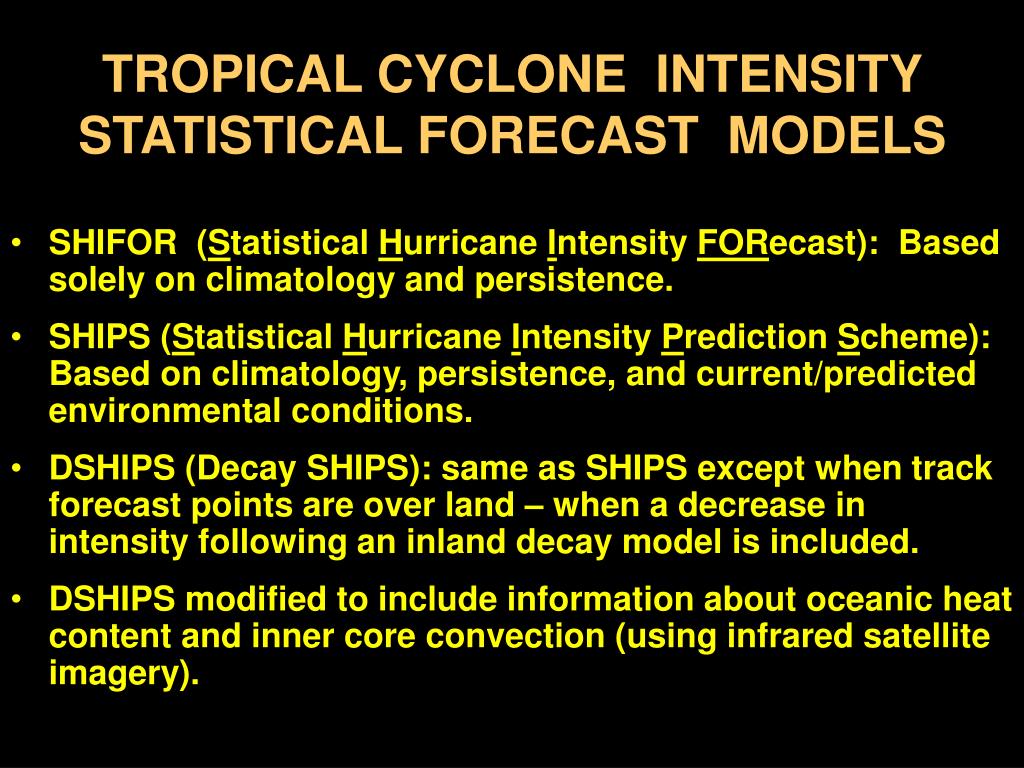 TROPICAL CYCLONE INTENSITY STATISTICAL FORECAST MODELS

• SHIFOR (Statistical Hurricane Intensity FORecast): Based solely on climatology and persistence.

• SHIPS (Statistical Hurricane Intensity Prediction Scheme): Based on climatology, persistence, and current/predicted environmental conditions.

• DSHIPS (Decay SHIPS): same as SHIPS except when track forecast points are over land – when a decrease in intensity following an inland decay model is included.

• DSHIPS modified to include information about oceanic heat content and inner core convection (using infrared satellite imagery).